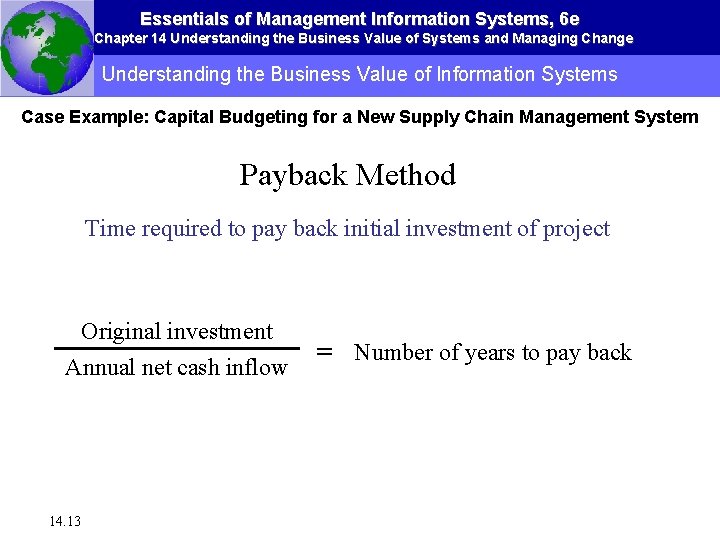 Essentials of Management Information Systems, 6e
Chapter 14 Understanding the Business Value of Systems and Managing Change

Understanding the Business Value of Information Systems

Case Example: Capital Budgeting for a New Supply Chain Management System

Payback Method

Time required to pay back initial investment of project

$\frac{\text{Original investment}}{\text{Annual net cash inflow}} = \text{Number of years to pay back}$

14.13